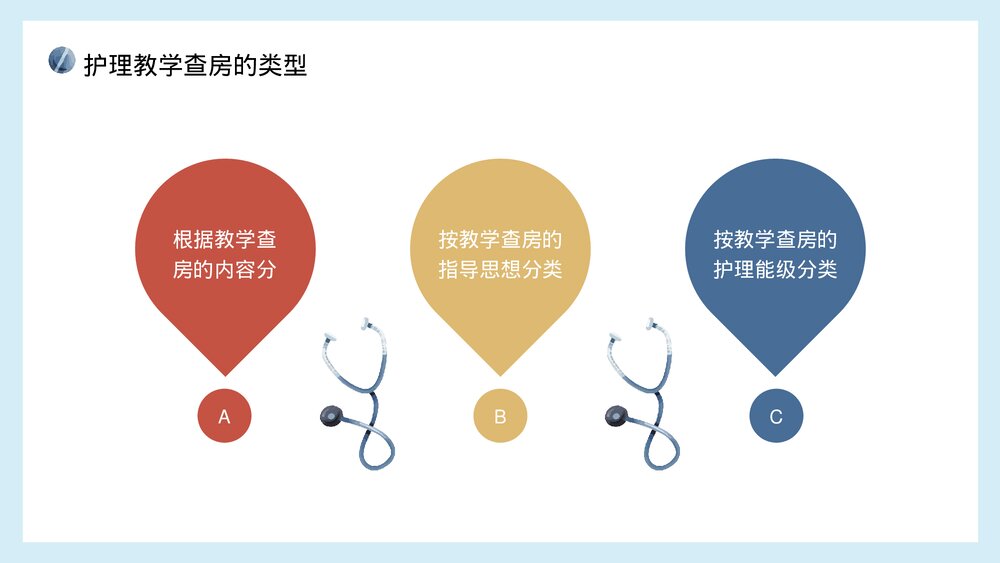 护理教学查房的类型

根据教学查房的内容分

A

按教学查房的指导思想分类

B

按教学查房的护理能级分类

C